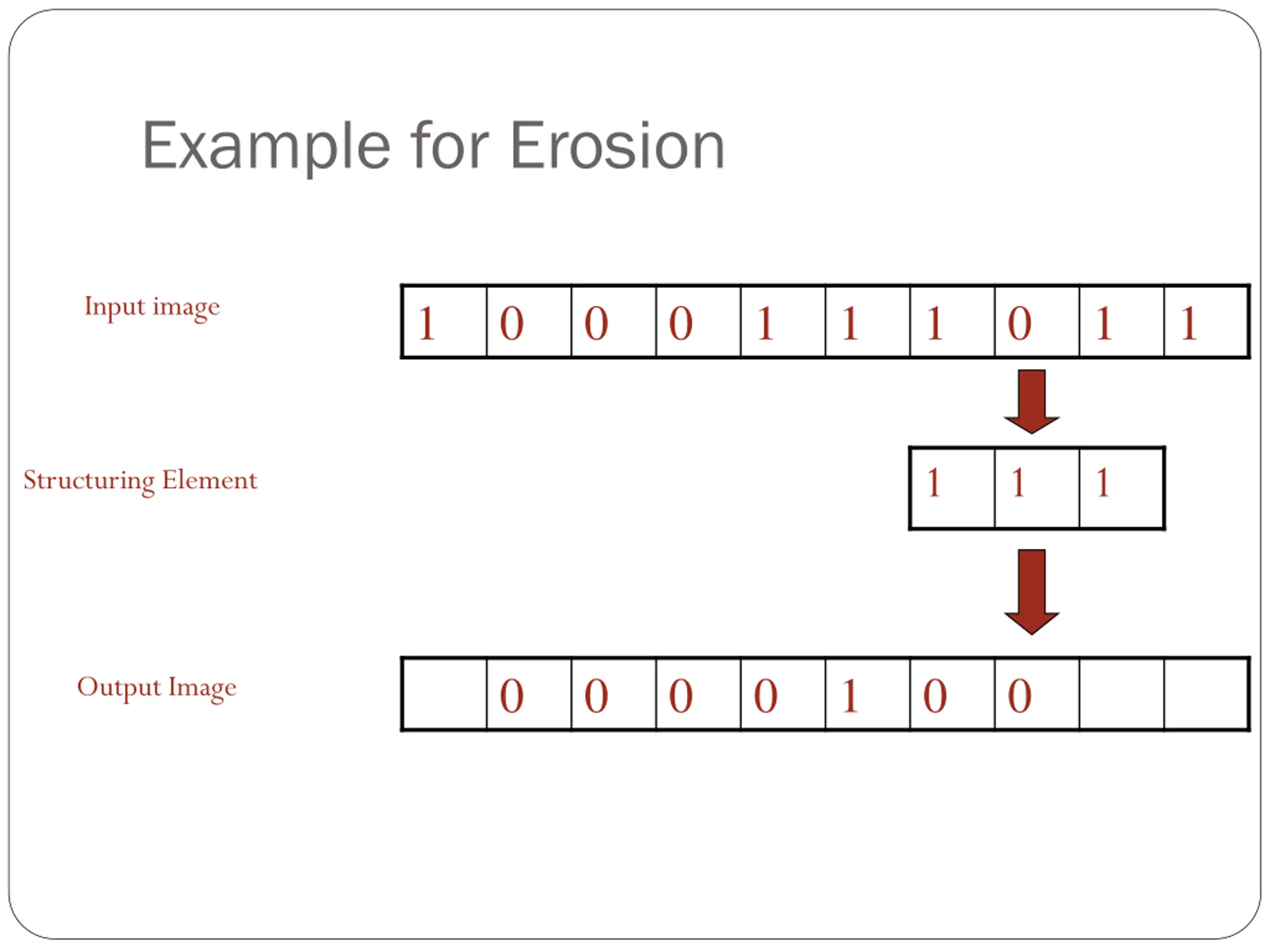 Example for Erosion

Input image

| 1 | 0 | 0 | 0 | 1 | 1 | 1 | 0 | 1 | 1 |
|---|---|---|---|---|---|---|---|---|---|

Structuring Element

| 1 | 1 | 1 |
|---|---|---|

Output Image

|  | 0 | 0 | 0 | 0 | 1 | 0 | 0 |  |  |
|---|---|---|---|---|---|---|---|---|---|